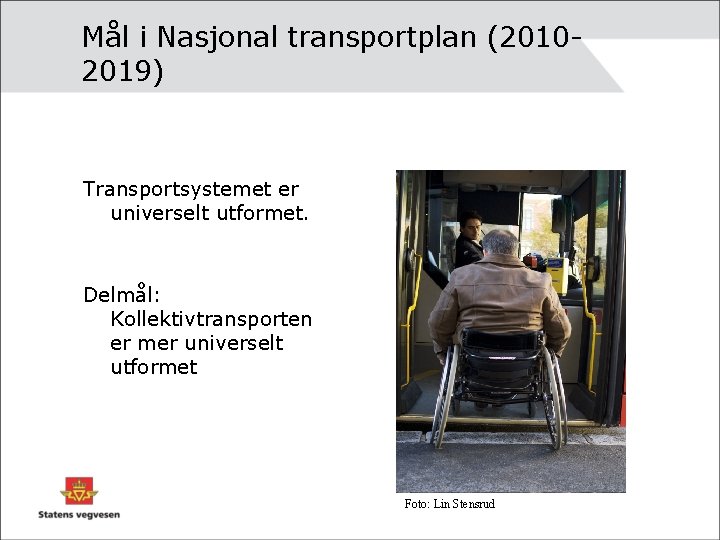 Mål i Nasjonal transportplan (2010-2019)

Transportsystemet er universelt utformet.

Delmål:
Kollektivtransporten er mer universelt utformet

Foto: Lin Stensrud

Statens vegvesen